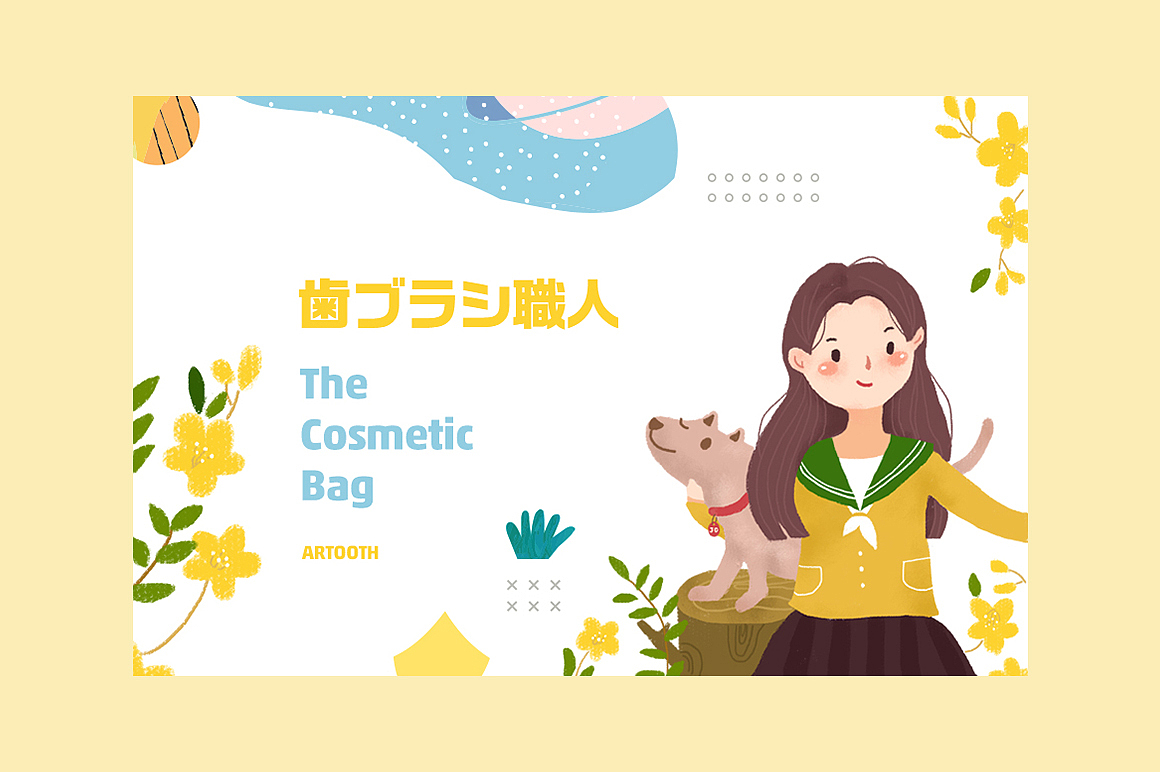 歯ブラシ職人

The Cosmetic Bag

ARTOOTH